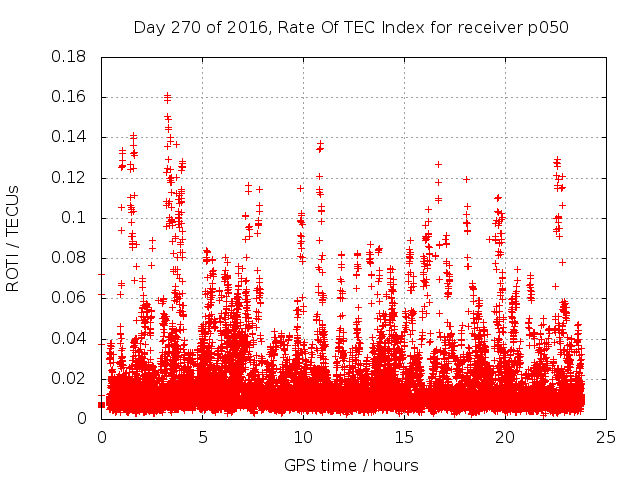 Day 270 of 2016, Rate Of TEC Index for receiver p050

ROTI / TECUs

0.18
0.16
0.14
0.12
0.1
0.08
0.06
0.04
0.02
0

0
5
10
15
20
25

GPS time / hours